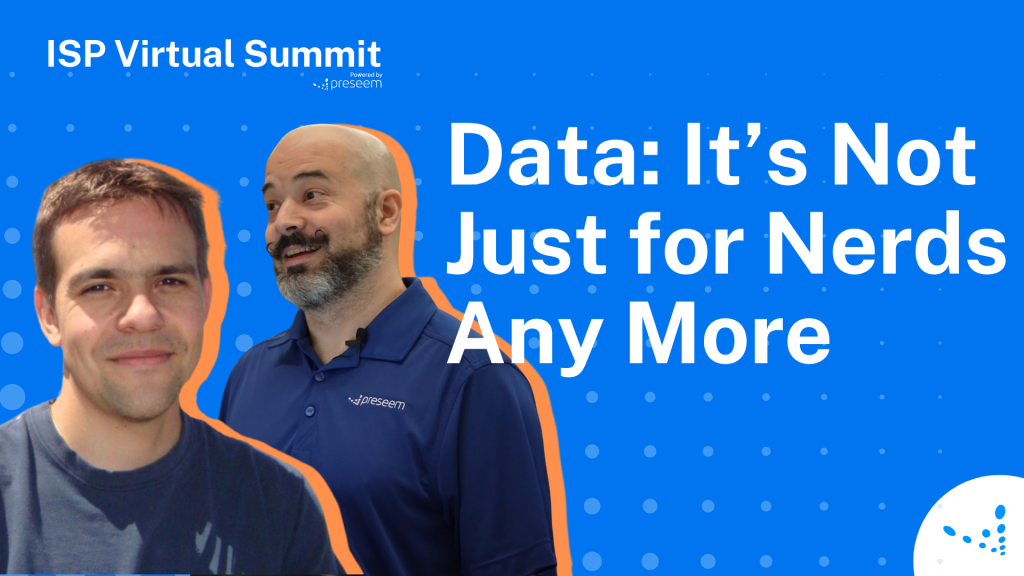 ISP Virtual Summit
Powered by
preseem

Data: It's Not Just for Nerds Any More

preseem